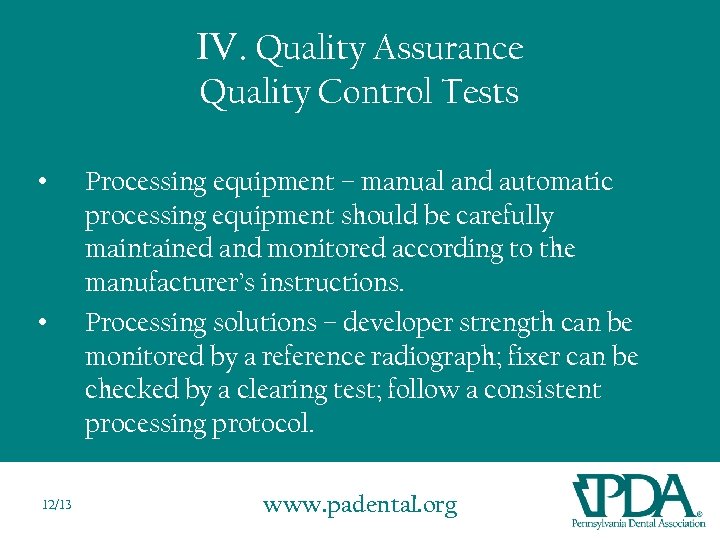 IV. Quality Assurance
Quality Control Tests

• Processing equipment – manual and automatic processing equipment should be carefully maintained and monitored according to the manufacturer's instructions.
• Processing solutions – developer strength can be monitored by a reference radiograph; fixer can be checked by a clearing test; follow a consistent processing protocol.

12/13

www.padental.org

PDA®
Pennsylvania Dental Association